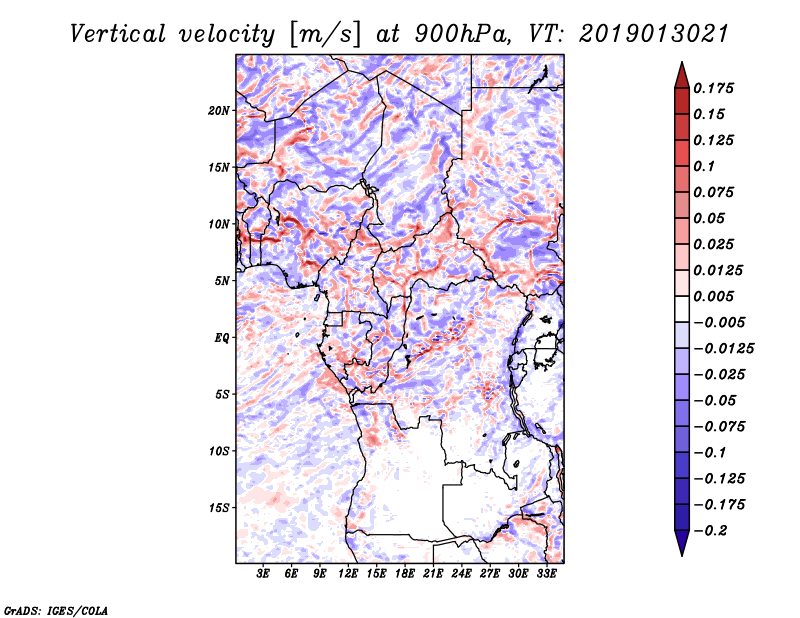 Vertical velocity [m/s] at 900hPa, VT: 2019013021

20N
15N
10N
5N
EQ
5S
10S
15S

3E 6E 9E 12E 15E 18E 21E 24E 27E 30E 33E

0.175
0.15
0.125
0.1
0.075
0.05
0.025
0.0125
0.005
−0.005
−0.0125
−0.025
−0.05
−0.075
−0.1
−0.125
−0.175
−0.2

GrADS: IGES/COLA